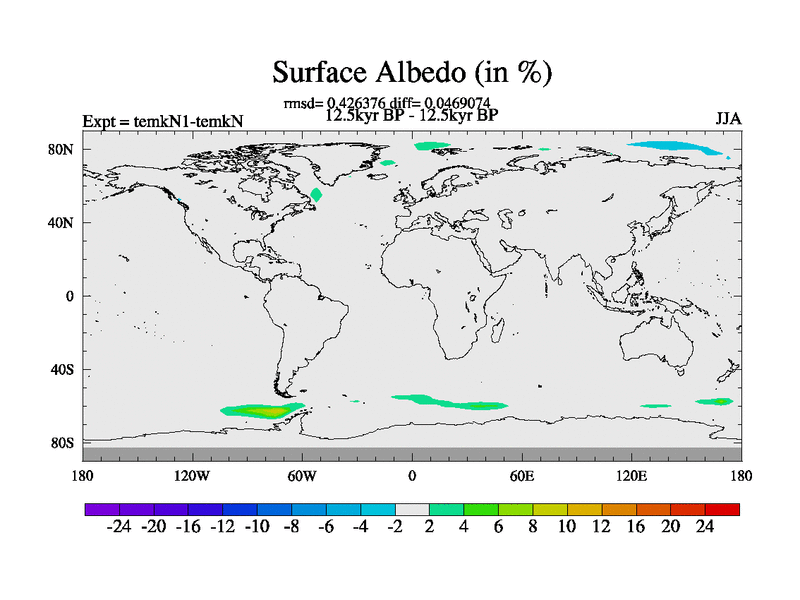 Surface Albedo (in %)

rmsd= 0.426376 diff= 0.0469074
12.5kyr BP - 12.5kyr BP

Expt = temkN1-temkN

JJA

80N
40N
0
40S
80S

180 120W 60W 0 60E 120E 180

-24 -20 -16 -12 -10 -8 -6 -4 -2 2 4 6 8 10 12 16 20 24